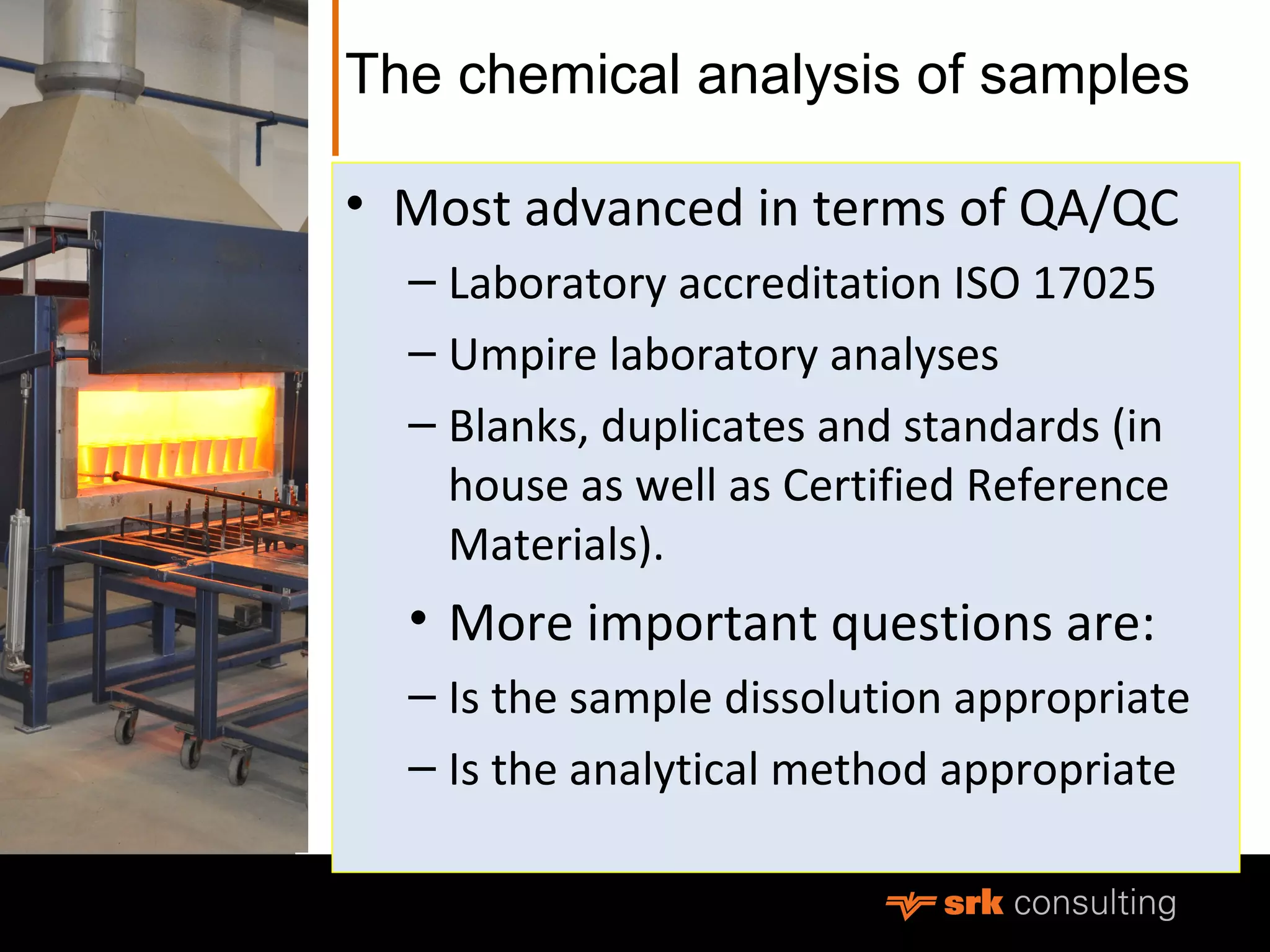 The chemical analysis of samples

• Most advanced in terms of QA/QC

– Laboratory accreditation ISO 17025

– Umpire laboratory analyses

– Blanks, duplicates and standards (in house as well as Certified Reference Materials).

• More important questions are:

– Is the sample dissolution appropriate

– Is the analytical method appropriate

srk consulting